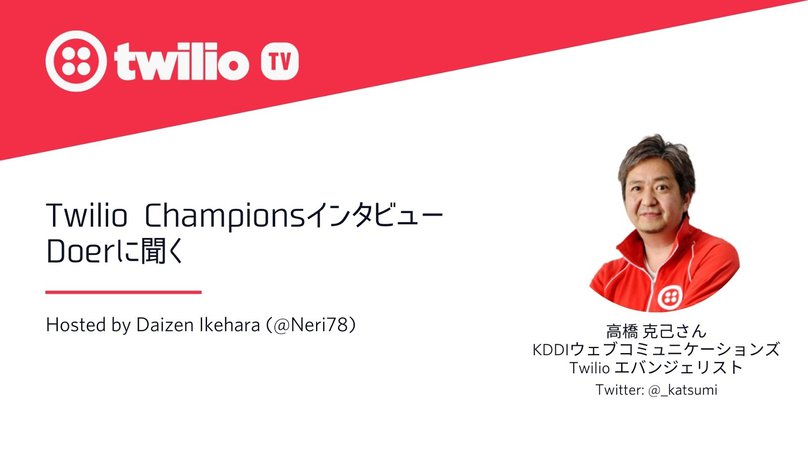 twilio TV

Twilio Championsインタビュー
Doerに聞く

Hosted by Daizen Ikehara (@Neri78)

高橋 克己さん
KDDIウェブコミュニケーションズ
Twilio エバンジェリスト
Twitter: @_katsumi